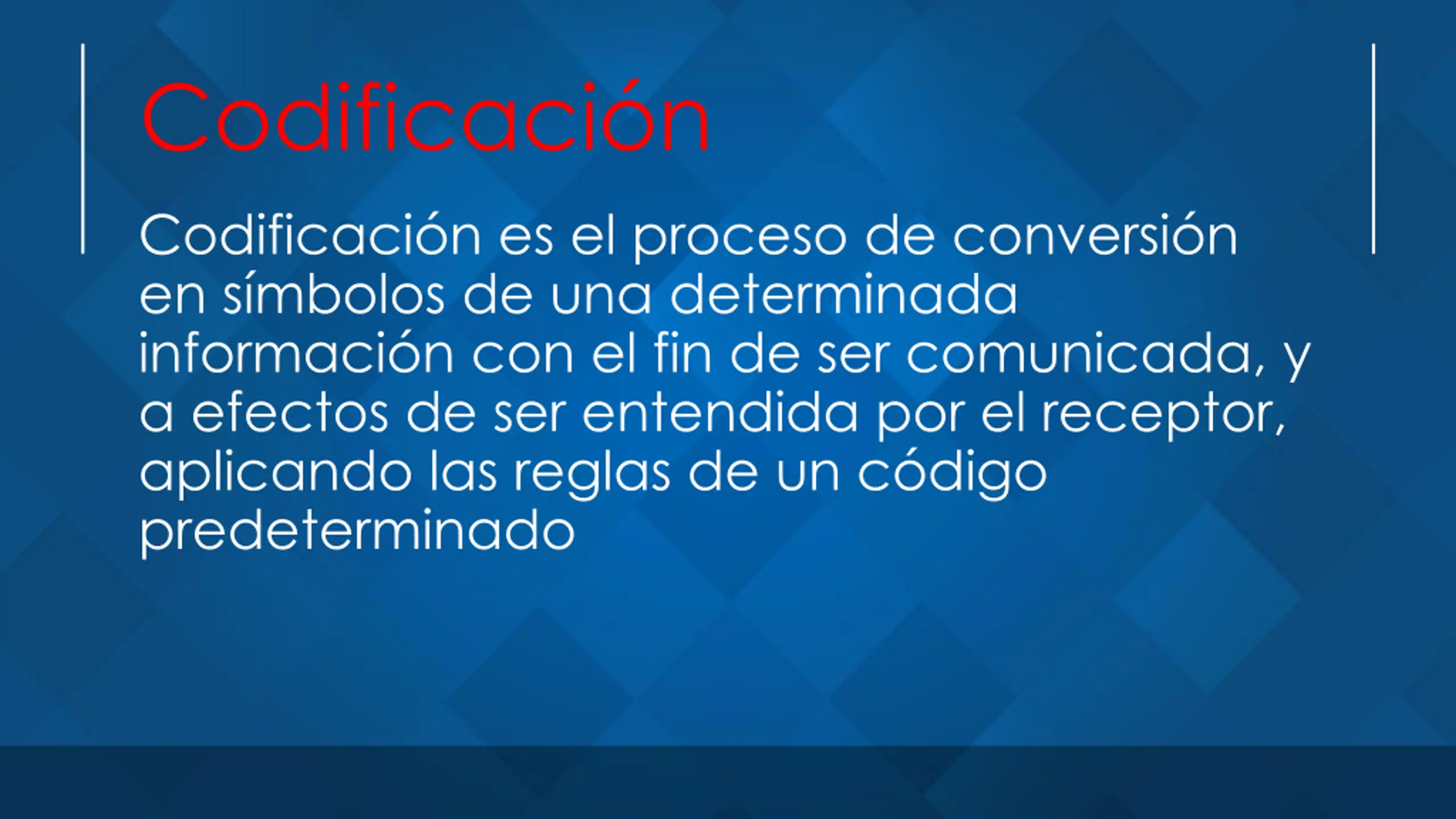 Codificación

Codificación es el proceso de conversión en símbolos de una determinada información con el fin de ser comunicada, y a efectos de ser entendida por el receptor, aplicando las reglas de un código predeterminado